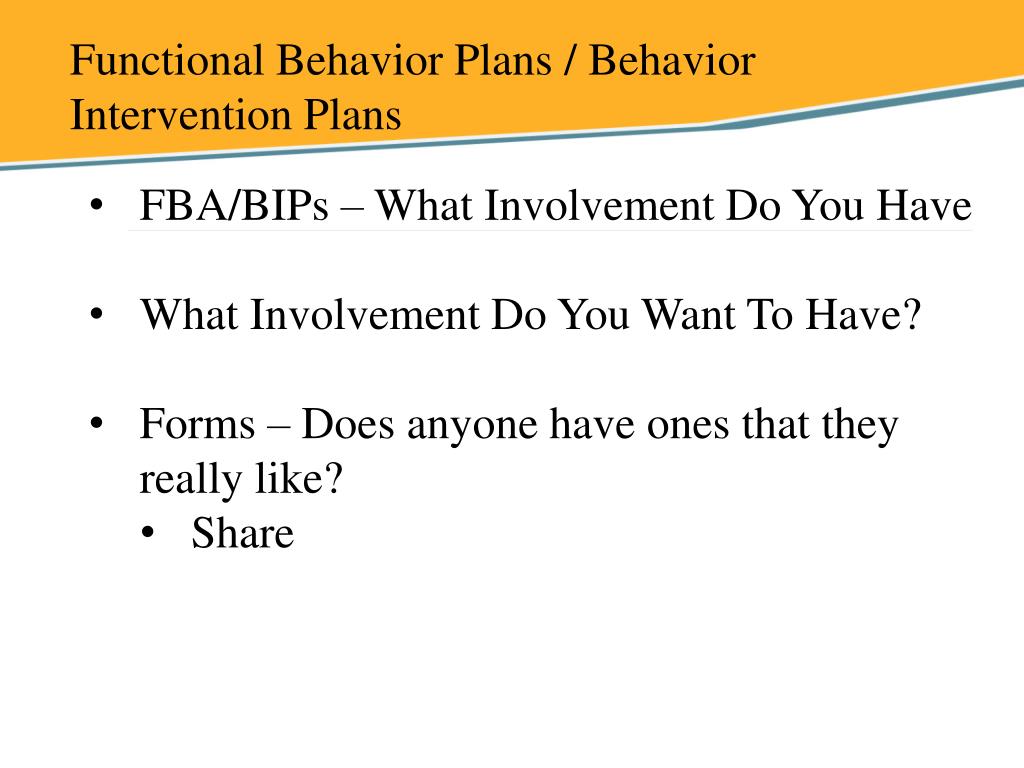 Functional Behavior Plans / Behavior Intervention Plans

• FBA/BIPs – What Involvement Do You Have

• What Involvement Do You Want To Have?

• Forms – Does anyone have ones that they really like?
  • Share